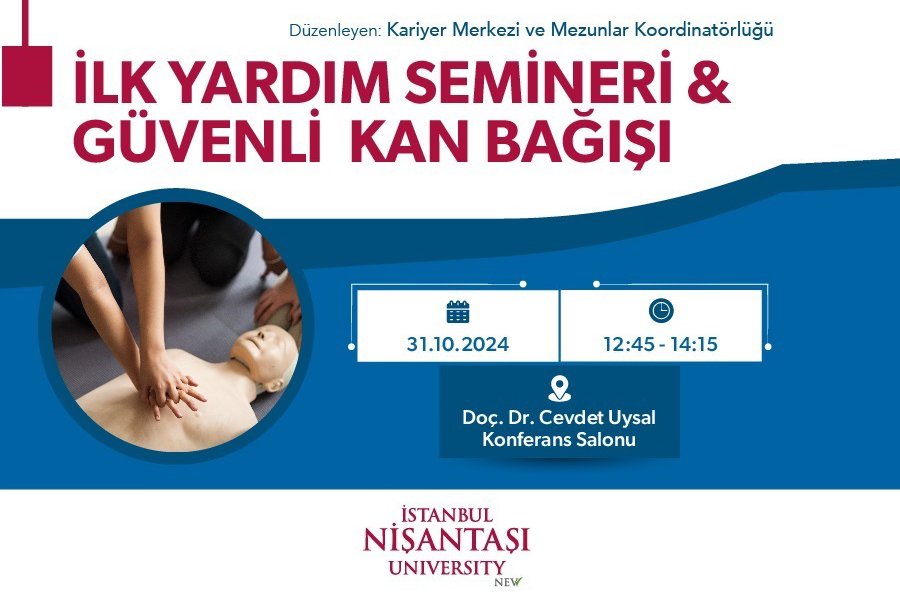 Düzenleyen: Kariyer Merkezi ve Mezunlar Koordinatörlüğü

İLK YARDIM SEMİNERİ & GÜVENLİ KAN BAĞIŞI

31.10.2024

12:45 - 14:15

Doç. Dr. Cevdet Uysal Konferans Salonu

İSTANBUL NİŞANTAŞI UNIVERSITY NEW